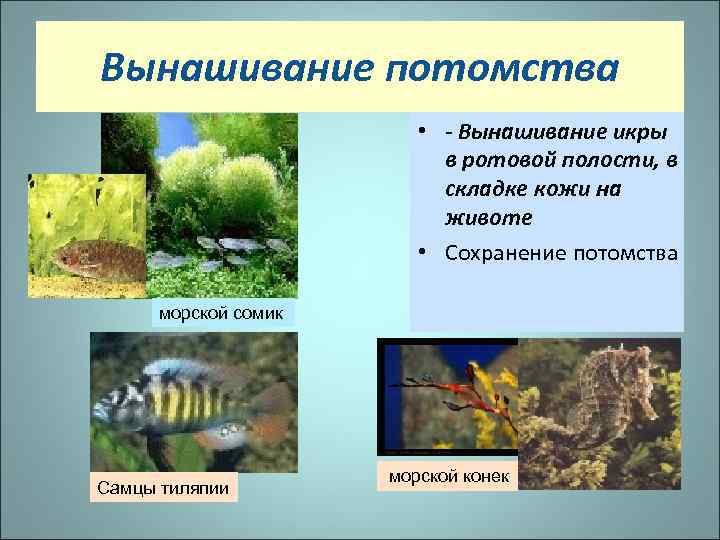 Вынашивание потомства

• - Вынашивание икры в ротовой полости, в складке кожи на животе
• Сохранение потомства

морской сомик

Самцы тиляпии

морской конек